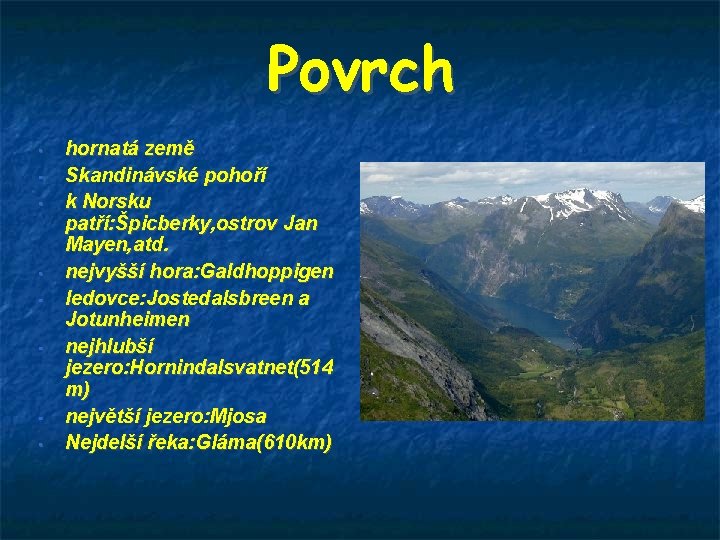 Povrch

- hornatá země
- Skandinávské pohoří
- k Norsku patří:Špicberky,ostrov Jan Mayen,atd.
- nejvyšší hora:Galdhoppigen
- ledovce:Jostedalsbreen a Jotunheimen
- nejhlubší jezero:Hornindalsvatnet(514 m)
- největší jezero:Mjosa
- Nejdelší řeka:Gláma(610km)